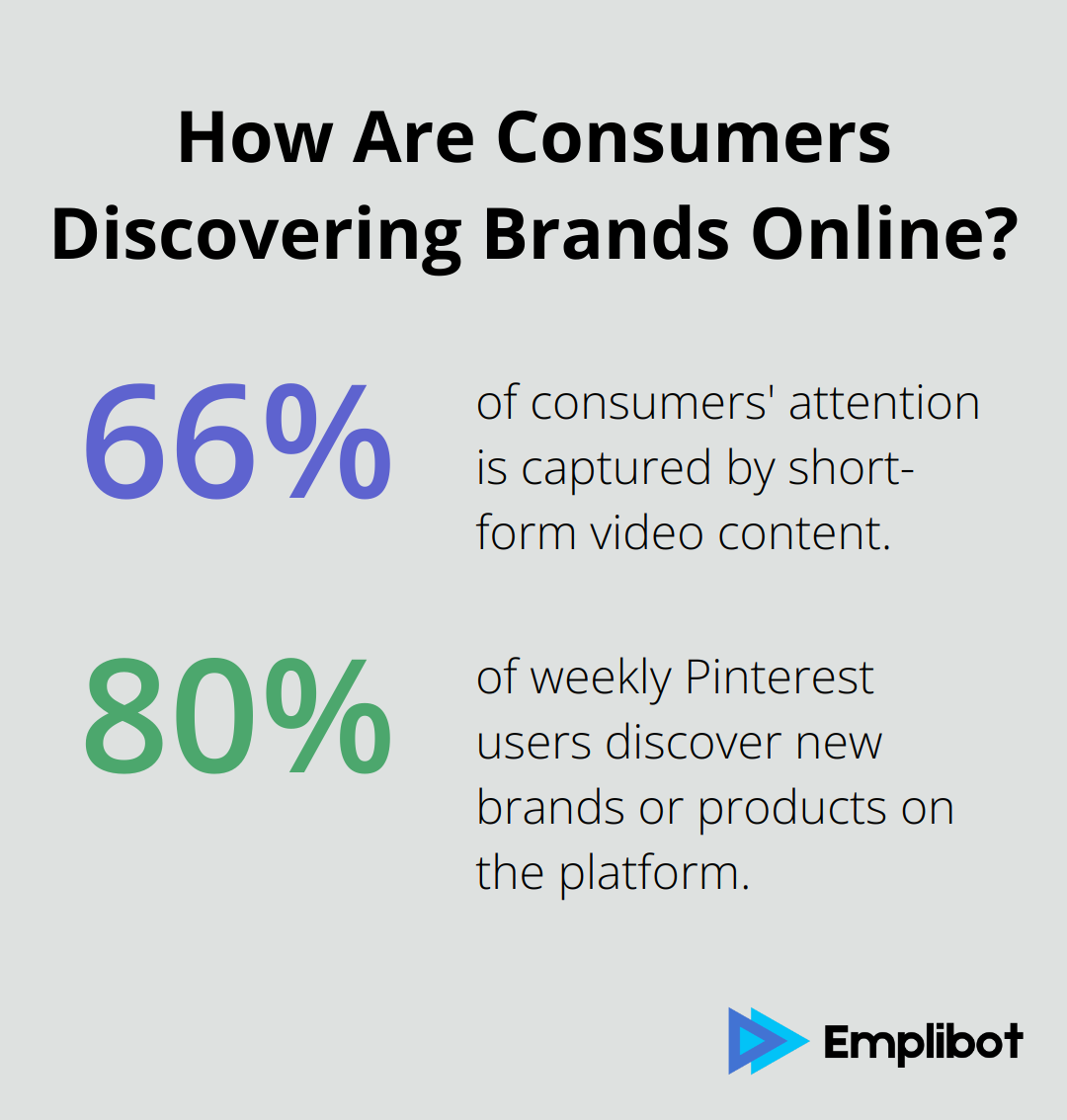 How Are Consumers Discovering Brands Online?

66%

of consumers' attention is captured by short-form video content.

80%

of weekly Pinterest users discover new brands or products on the platform.

Emplibot